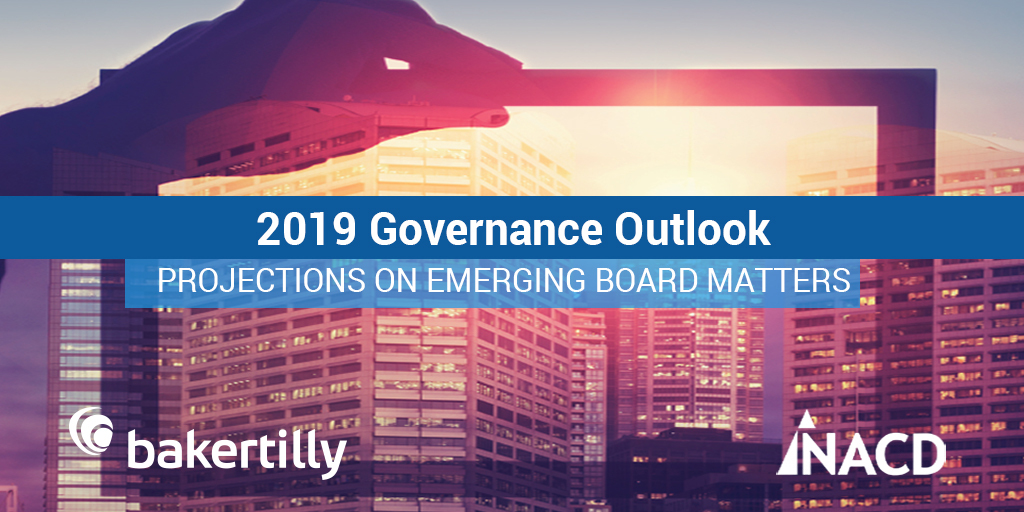 2019 Governance Outlook
PROJECTIONS ON EMERGING BOARD MATTERS

bakertilly

NACD